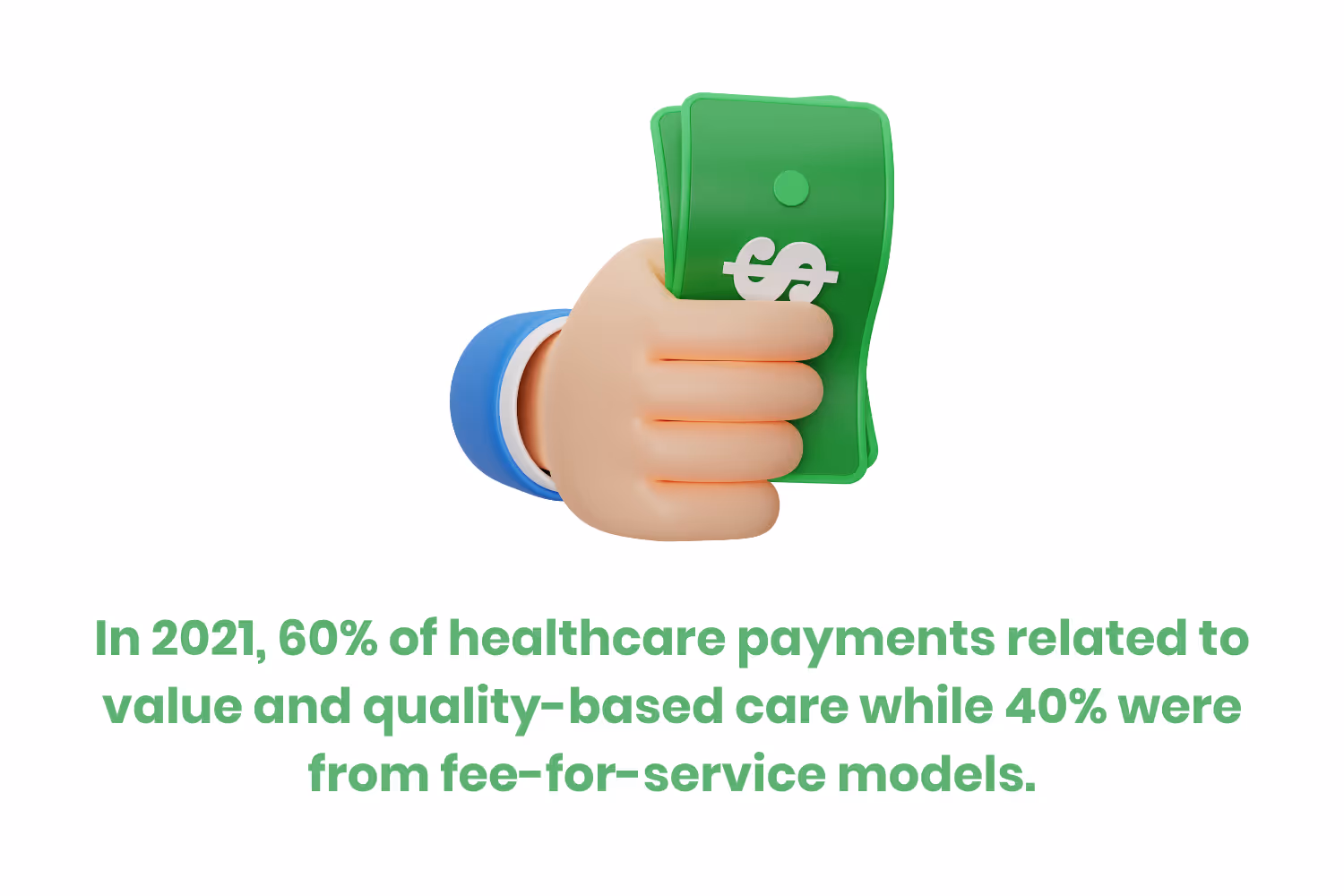 $

In 2021, 60% of healthcare payments related to value and quality-based care while 40% were from fee-for-service models.